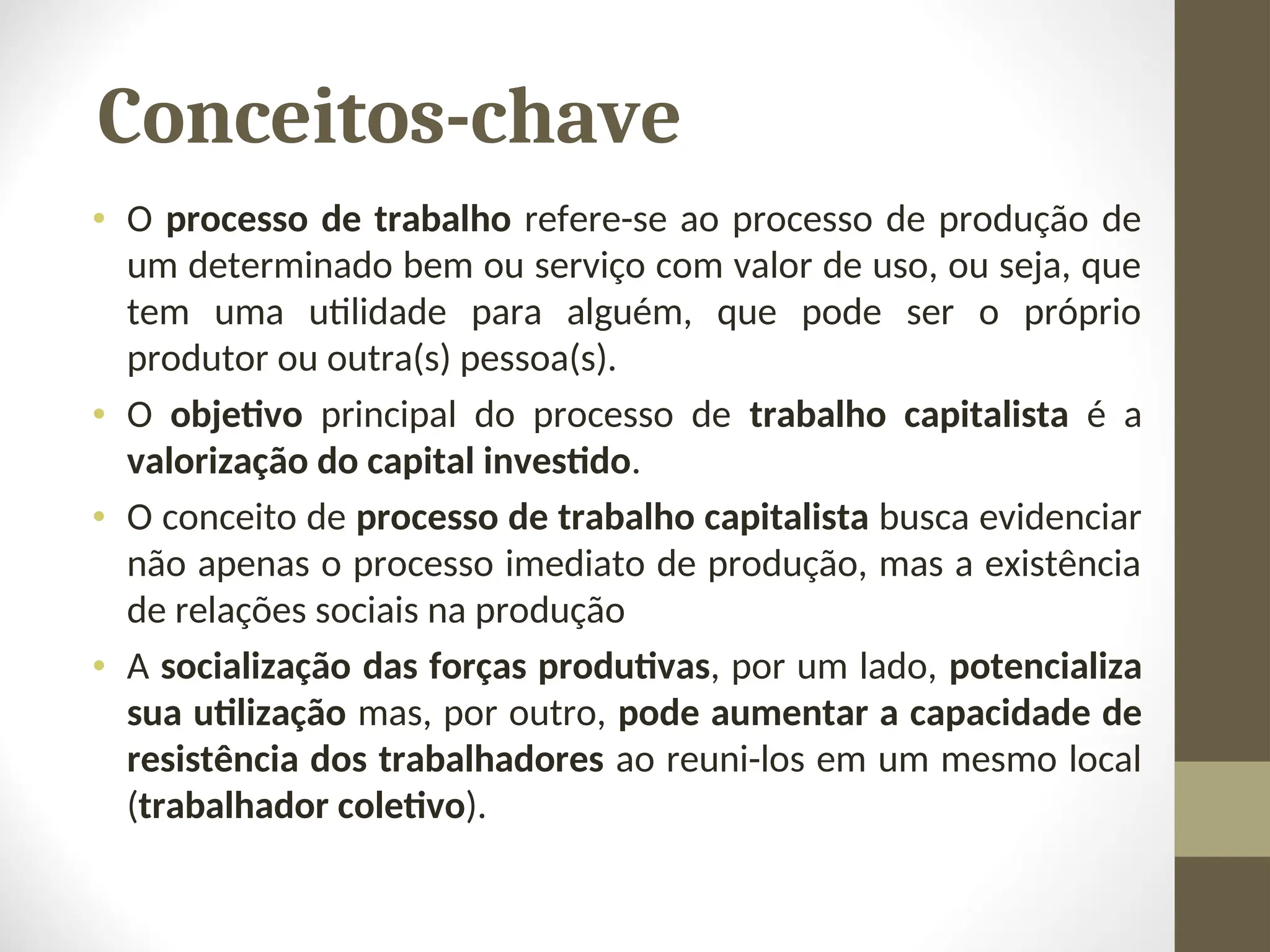 Conceitos-chave

• O processo de trabalho refere-se ao processo de produção de um determinado bem ou serviço com valor de uso, ou seja, que tem uma utilidade para alguém, que pode ser o próprio produtor ou outra(s) pessoa(s).

• O objetivo principal do processo de trabalho capitalista é a valorização do capital investido.

• O conceito de processo de trabalho capitalista busca evidenciar não apenas o processo imediato de produção, mas a existência de relações sociais na produção

• A socialização das forças produtivas, por um lado, potencializa sua utilização mas, por outro, pode aumentar a capacidade de resistência dos trabalhadores ao reuni-los em um mesmo local (trabalhador coletivo).